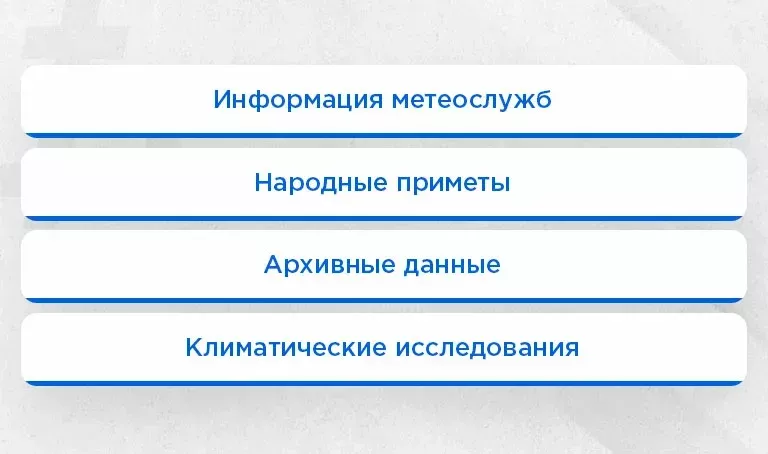 Информация метеослужб

Народные приметы

Архивные данные

Климатические исследования